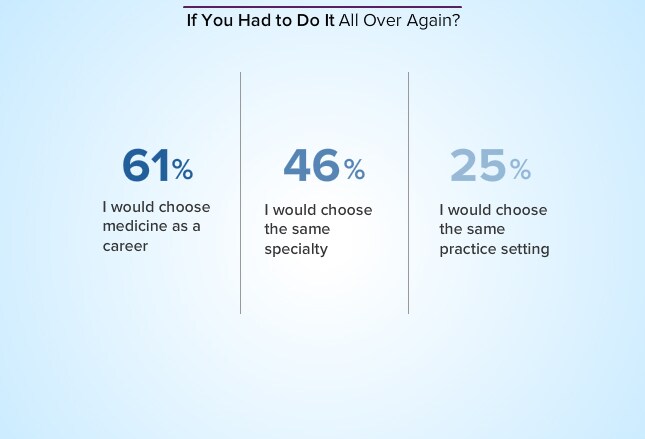 If You Had to Do It All Over Again?

61%
I would choose medicine as a career

46%
I would choose the same specialty

25%
I would choose the same practice setting